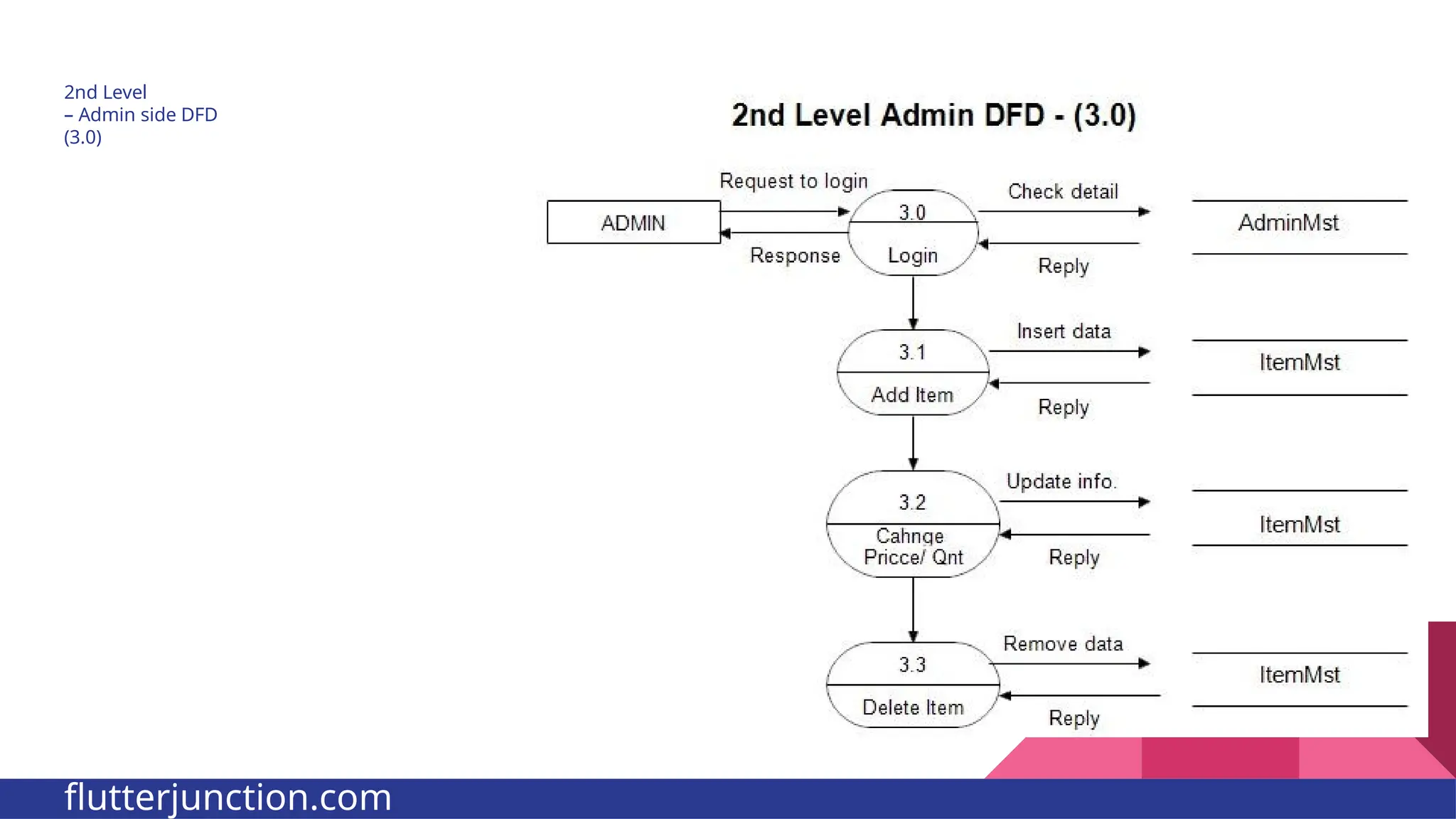 2nd Level
– Admin side DFD
(3.0)

2nd Level Admin DFD - (3.0)

ADMIN

Request to login

Response

3.0

Login

Check detail

Reply

AdminMst

3.1

Add Item

Insert data

Reply

ItemMst

3.2

Cahnge Pricce/ Qnt

Update info.

Reply

ItemMst

3.3

Delete Item

Remove data

Reply

ItemMst

flutterjunction.com